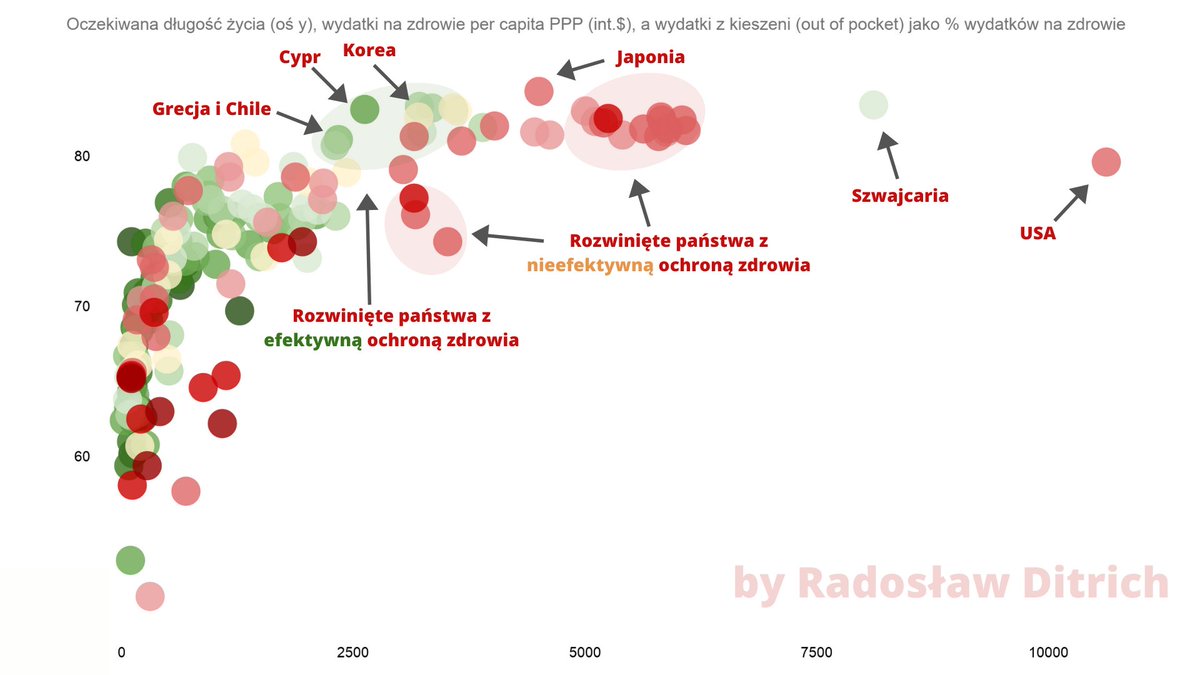 Oczekiwana długość życia (oś y), wydatki na zdrowie per capita PPP (int.$), a wydatki z kieszeni (out of pocket) jako % wydatków na zdrowie

Cypr
Korea
Japonia
Grecja i Chile
Szwajcaria
USA
Rozwinięte państwa z nieefektywną ochroną zdrowia
Rozwinięte państwa z efektywną ochroną zdrowia

80
70
60

by Radosław Ditrich

0
2500
5000
7500
10000